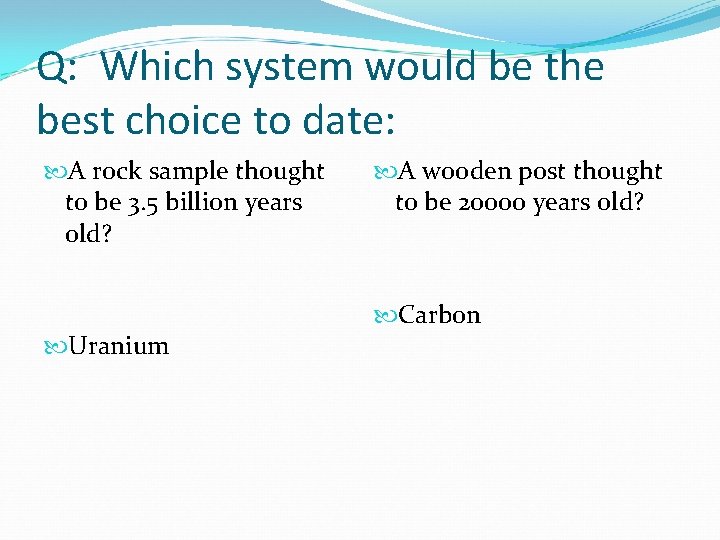 Q: Which system would be the best choice to date:

A rock sample thought to be 3.5 billion years old?

Uranium

A wooden post thought to be 20000 years old?

Carbon